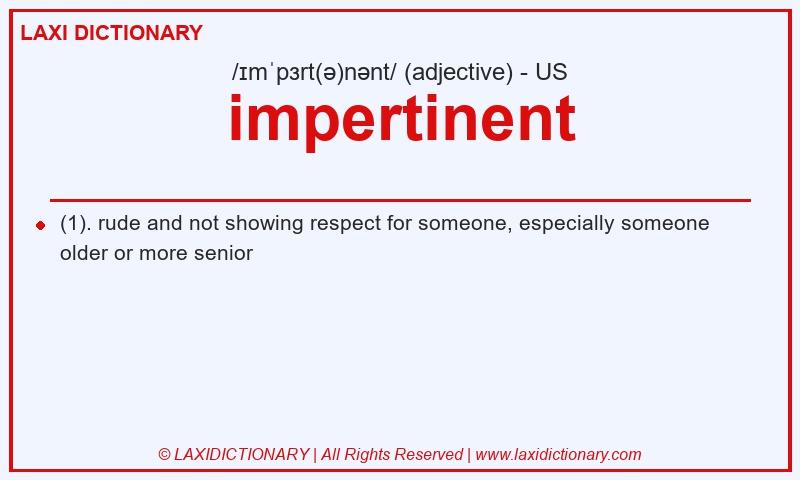 LAXI DICTIONARY

/ɪmˈpɜrt(ə)nənt/ (adjective) - US

impertinent

(1). rude and not showing respect for someone, especially someone older or more senior

© LAXIDICTIONARY | All Rights Reserved | www.laxidictionary.com